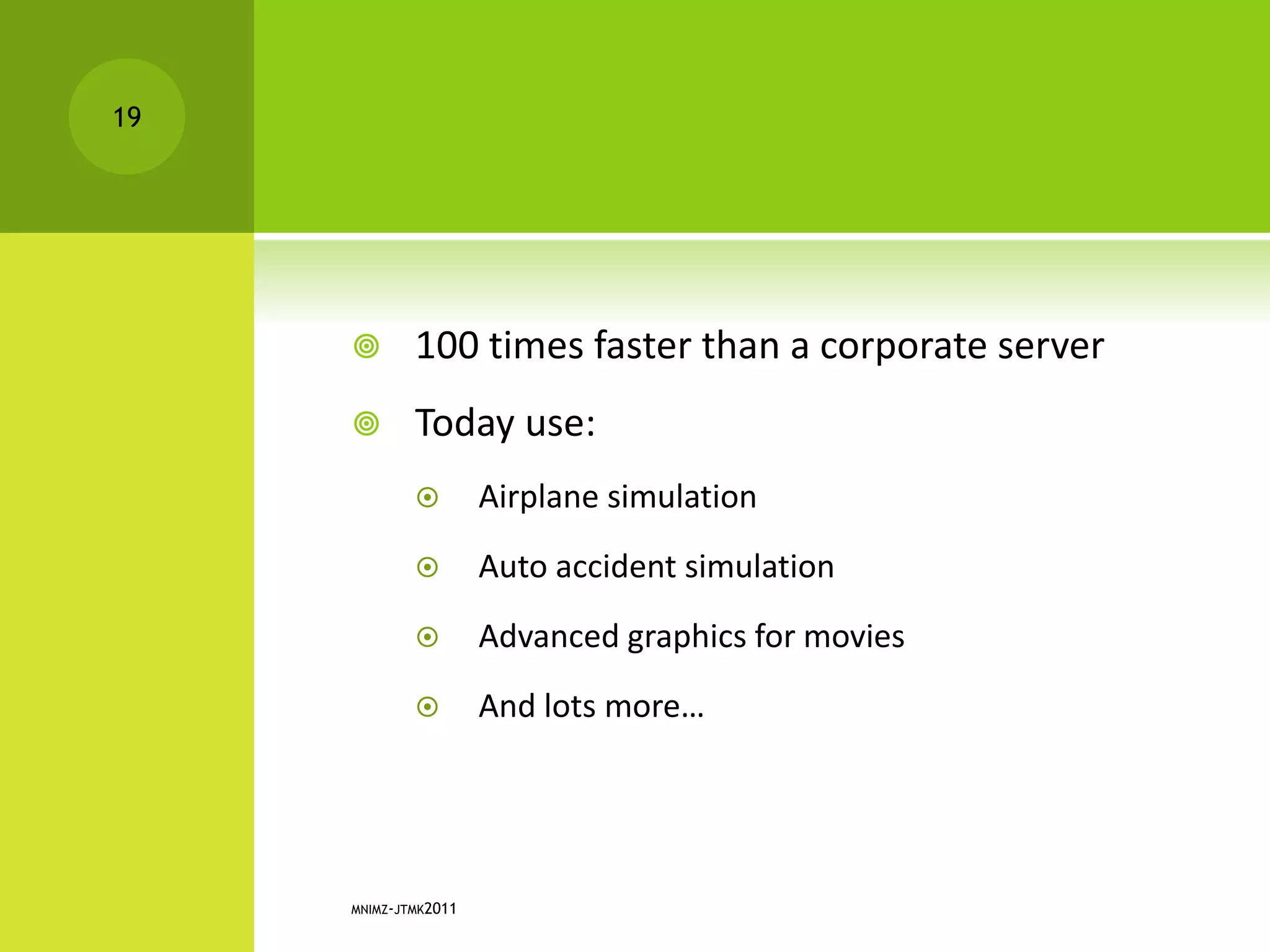 19

100 times faster than a corporate server

Today use:

Airplane simulation

Auto accident simulation

Advanced graphics for movies

And lots more…

MNIMZ-JTMK2011